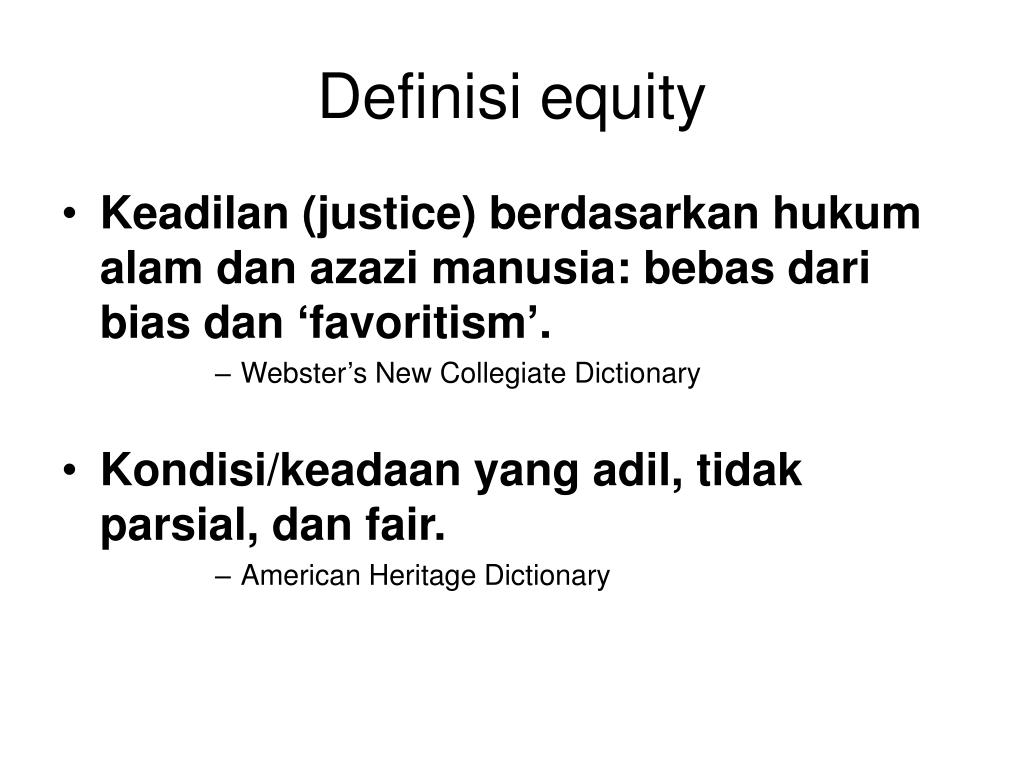 Definisi equity

• Keadilan (justice) berdasarkan hukum alam dan azazi manusia: bebas dari bias dan ‘favoritism’.

– Webster’s New Collegiate Dictionary

• Kondisi/keadaan yang adil, tidak parsial, dan fair.

– American Heritage Dictionary